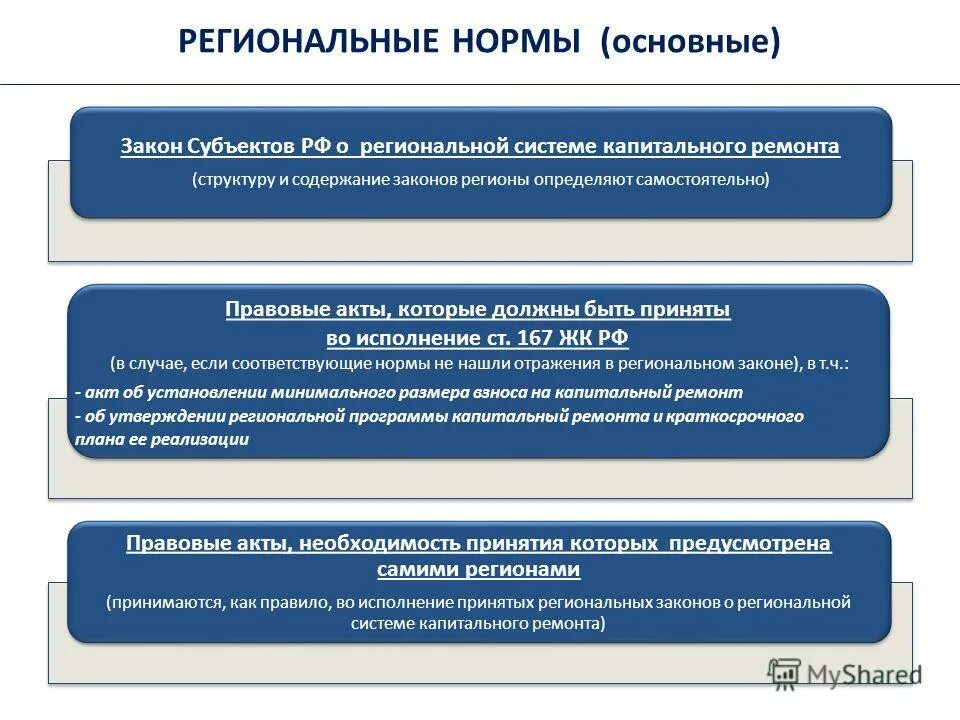 РЕГИОНАЛЬНЫЕ НОРМЫ (основные)

Закон Субъектов РФ о региональной системе капитального ремонта

(структуру и содержание законов регионы определяют самостоятельно)

Правовые акты, которые должны быть приняты во исполнение ст. 167 ЖК РФ

(в случае, если соответствующие нормы не нашли отражения в региональном законе), в т.ч.:

- акт об установлении минимального размера взноса на капитальный ремонт
- об утверждении региональной программы капитальный ремонта и краткосрочного плана ее реализации

Правовые акты, необходимость принятия которых предусмотрена самими регионами

(принимаются, как правило, во исполнение принятых региональных законов о региональной системе капитального ремонта)

MyShared